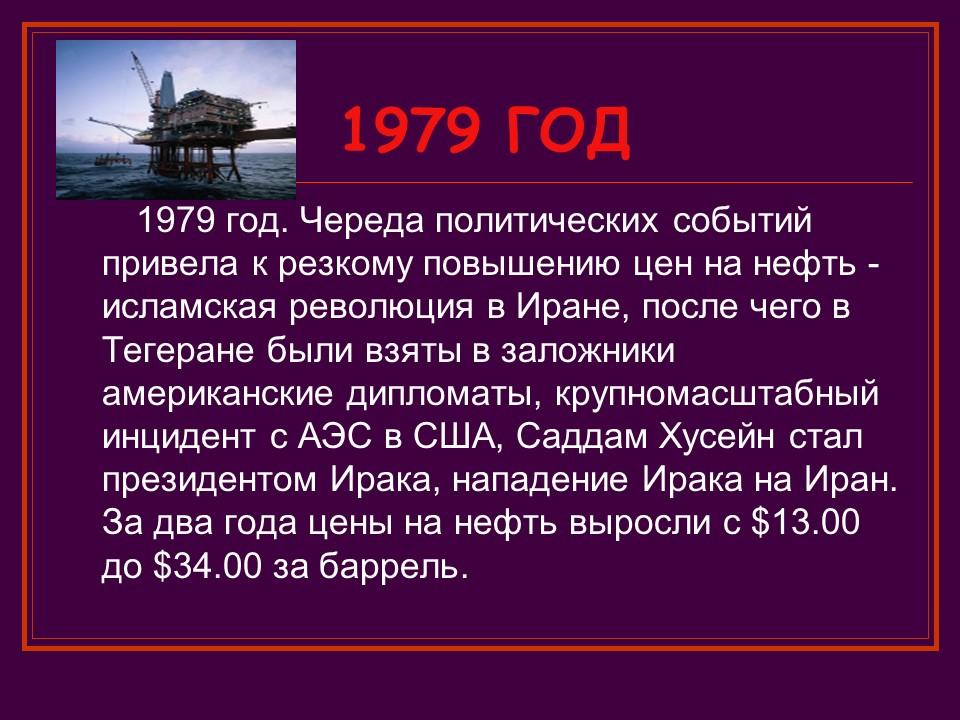 1979 ГОД

1979 год. Череда политических событий привела к резкому повышению цен на нефть - исламская революция в Иране, после чего в Тегеране были взяты в заложники американские дипломаты, крупномасштабный инцидент с АЭС в США, Саддам Хусейн стал президентом Ирака, нападение Ирака на Иран. За два года цены на нефть выросли с \$13.00 до \$34.00 за баррель.